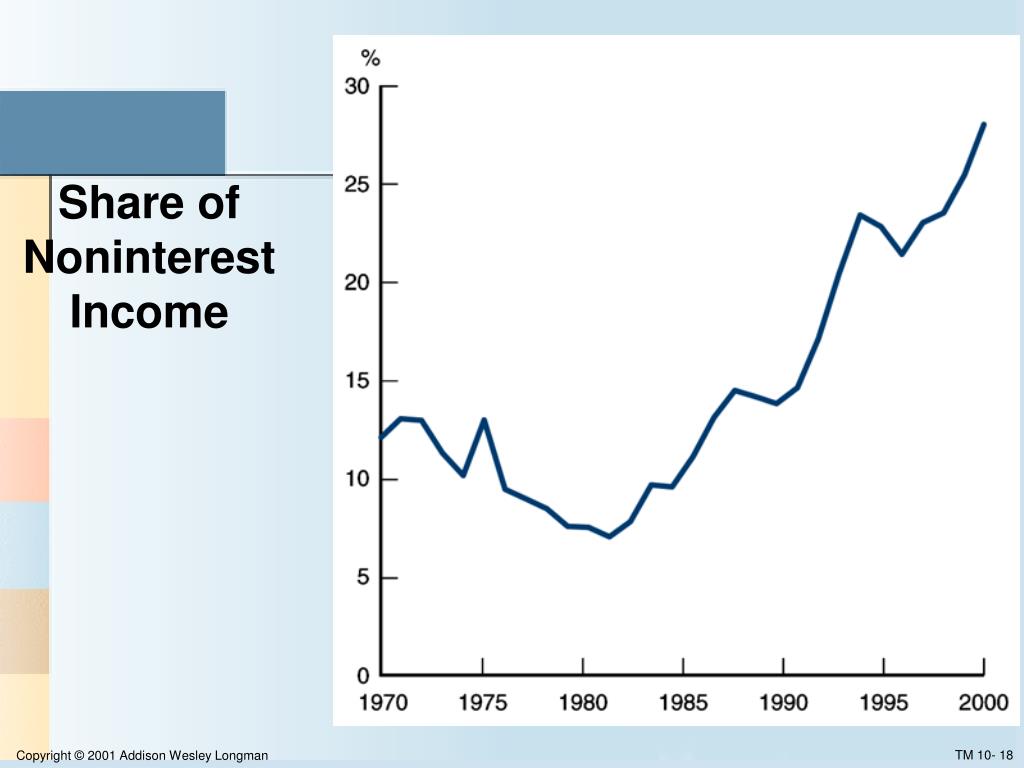 Share of Noninterest Income

%
30
25
20
15
10
5
0
1970
1975
1980
1985
1990
1995
2000

Copyright © 2001 Addison Wesley Longman

TM 10- 18